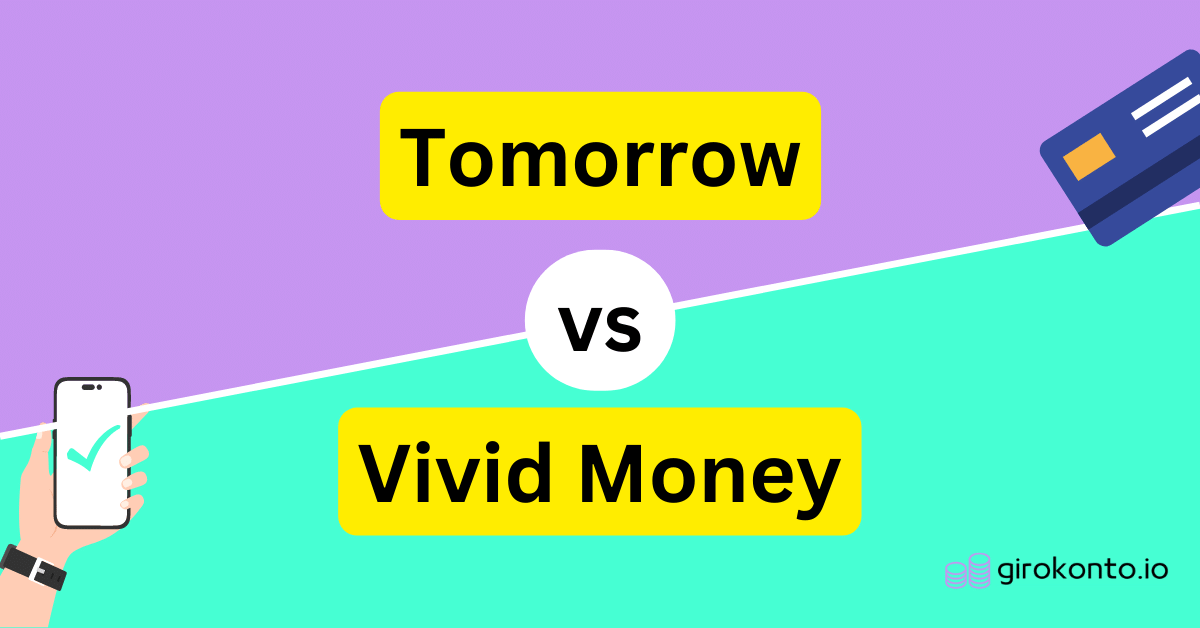 Tomorrow

vs

Vivid Money

girokonto.io